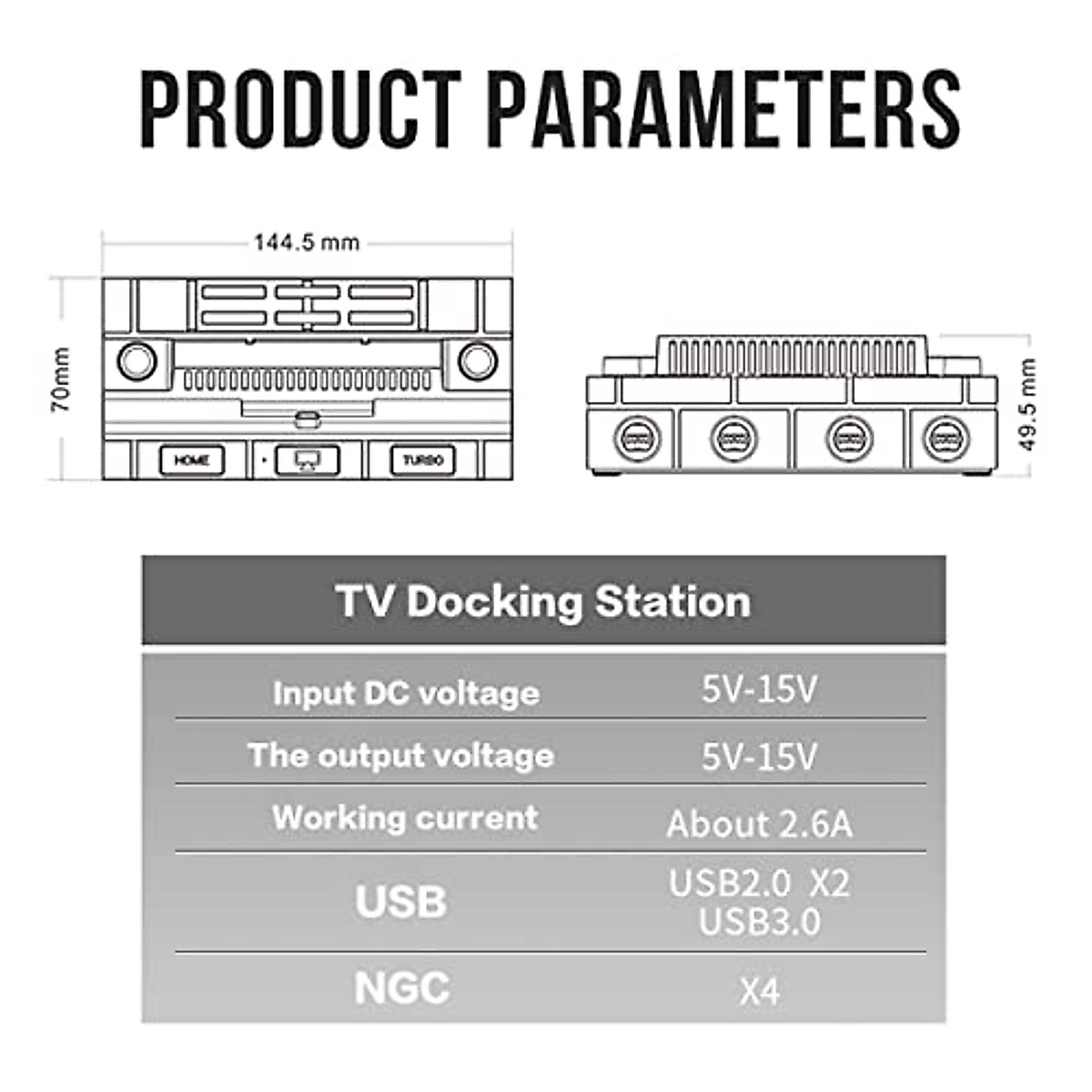 PRODUCT PARAMETERS

144.5 mm

70mm

HOME

TURBO

49.5 mm

| TV Docking Station | |
|---|---|
| Input DC voltage | 5V-15V |
| The output voltage | 5V-15V |
| Working current | About 2.6A |
| USB | USB2.0 X2 USB3.0 |
| NGC | X4 |